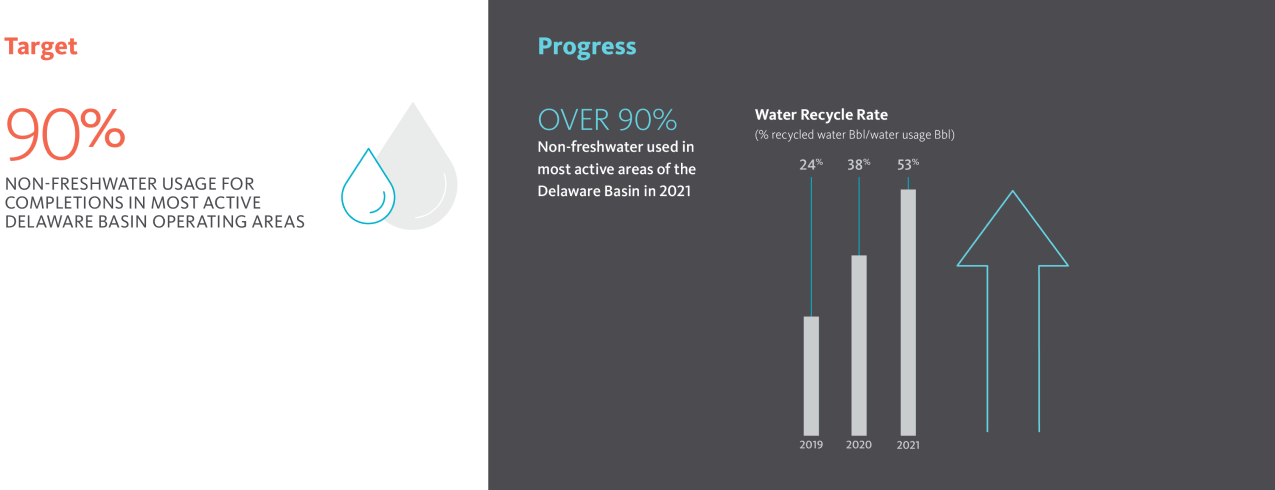 Target

90%

NON-FRESHWATER USAGE FOR COMPLETIONS IN MOST ACTIVE DELAWARE BASIN OPERATING AREAS

Progress

OVER 90%

Non-freshwater used in most active areas of the Delaware Basin in 2021

Water Recycle Rate
(% recycled water Bbl/water usage Bbl)

24%
38%
53%

2019
2020
2021